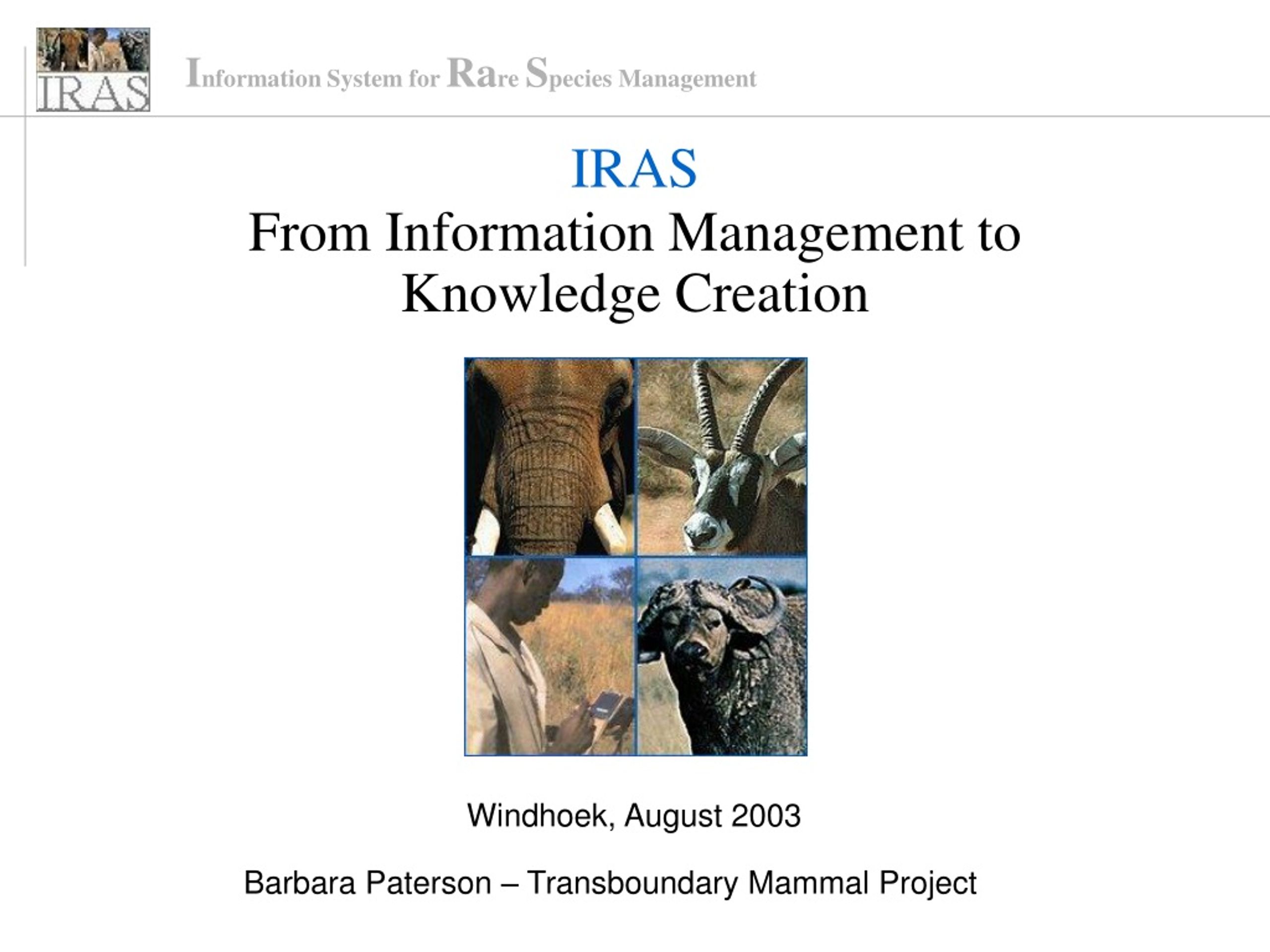 IRAS

Information System for Rare Species Management

IRAS
From Information Management to Knowledge Creation

Windhoek, August 2003

Barbara Paterson – Transboundary Mammal Project